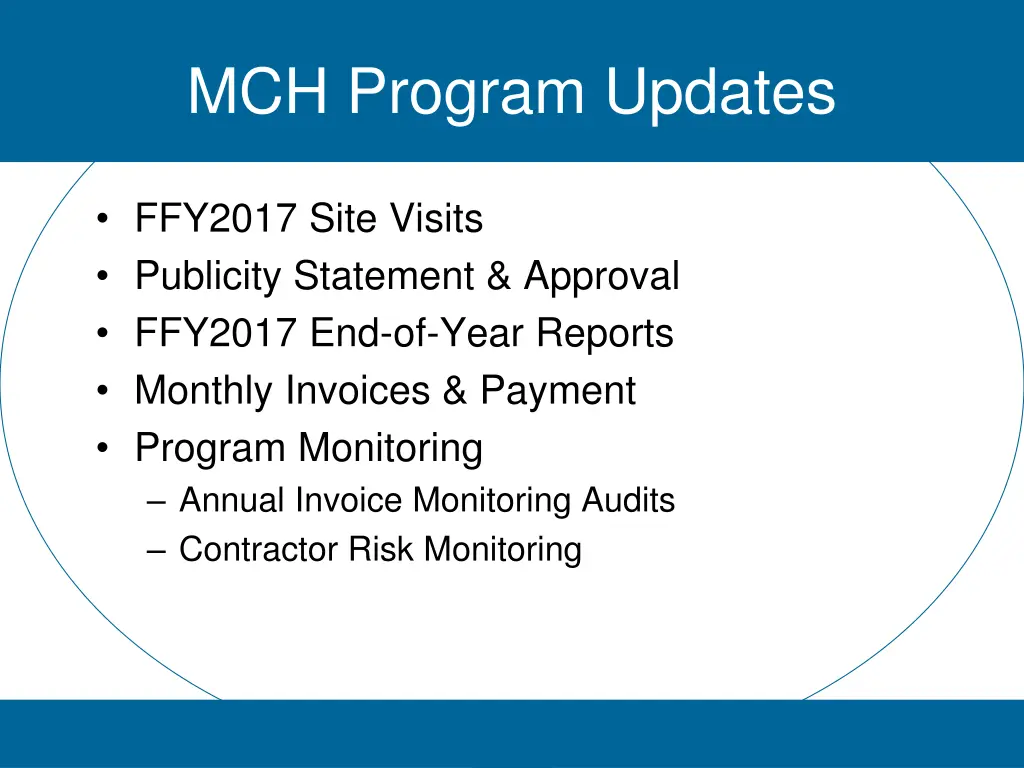 MCH Program Updates

• FFY2017 Site Visits
• Publicity Statement & Approval
• FFY2017 End-of-Year Reports
• Monthly Invoices & Payment
• Program Monitoring
– Annual Invoice Monitoring Audits
– Contractor Risk Monitoring